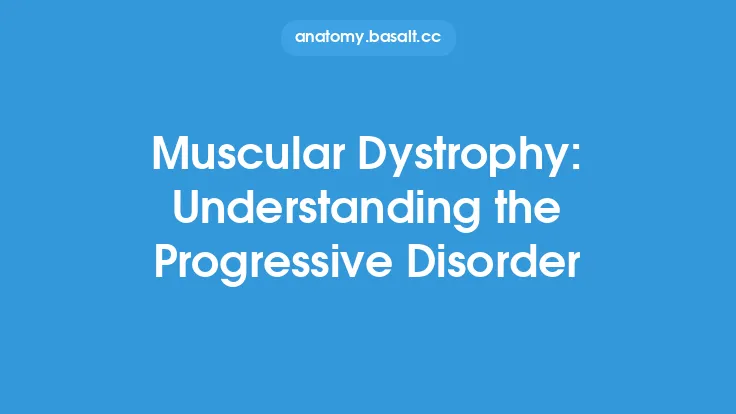 anatomy.basalt.cc

Muscular Dystrophy: Understanding the Progressive Disorder